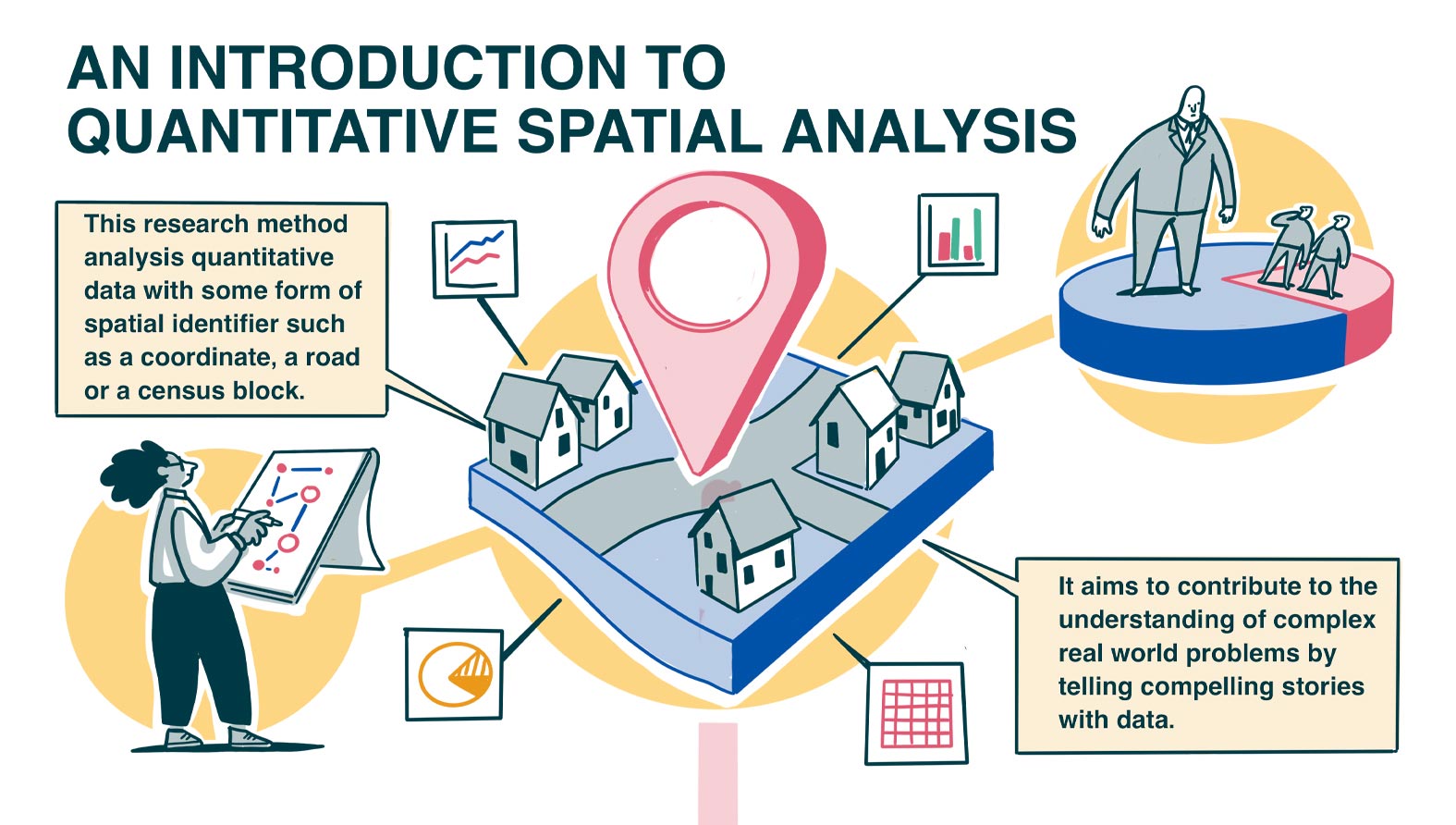 AN INTRODUCTION TO QUANTITATIVE SPATIAL ANALYSIS

This research method analysis quantitative data with some form of spatial identifier such as a coordinate, a road or a census block.

It aims to contribute to the understanding of complex real world problems by telling compelling stories with data.